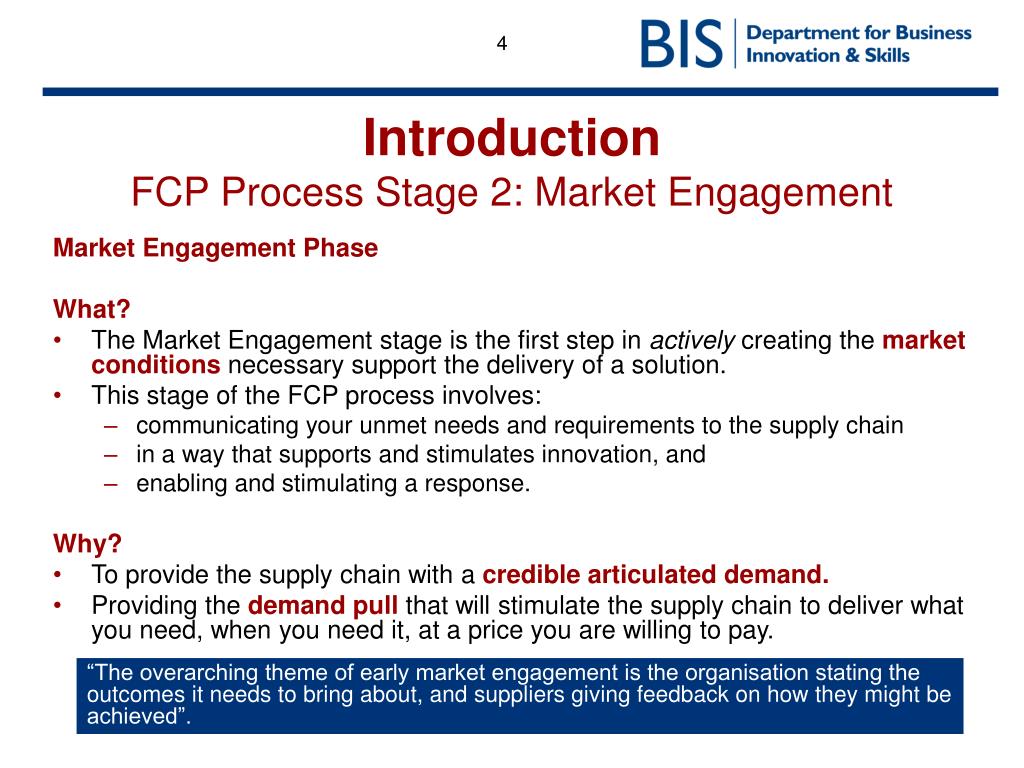 4

BIS | Department for Business Innovation & Skills

Introduction
FCP Process Stage 2: Market Engagement

Market Engagement Phase

What?
• The Market Engagement stage is the first step in actively creating the market conditions necessary support the delivery of a solution.
• This stage of the FCP process involves:
– communicating your unmet needs and requirements to the supply chain
– in a way that supports and stimulates innovation, and
– enabling and stimulating a response.

Why?
• To provide the supply chain with a credible articulated demand.
• Providing the demand pull that will stimulate the supply chain to deliver what you need, when you need it, at a price you are willing to pay.

“The overarching theme of early market engagement is the organisation stating the outcomes it needs to bring about, and suppliers giving feedback on how they might be achieved”.